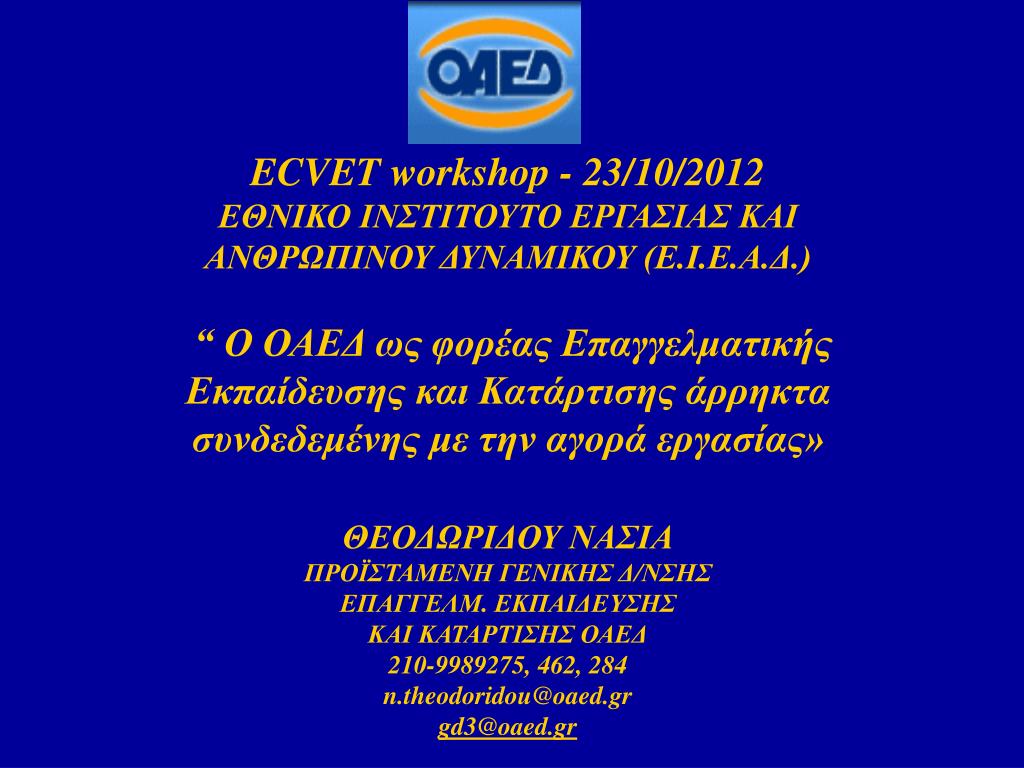 ΟΑΕΔ

ECVET workshop - 23/10/2012
ΕΘΝΙΚΟ ΙΝΣΤΙΤΟΥΤΟ ΕΡΓΑΣΙΑΣ ΚΑΙ ΑΝΘΡΩΠΙΝΟΥ ΔΥΝΑΜΙΚΟΥ (Ε.Ι.Ε.Α.Δ.)

“ Ο ΟΑΕΔ ως φορέας Επαγγελματικής Εκπαίδευσης και Κατάρτισης άρρηκτα συνδεδεμένης με την αγορά εργασίας»

ΘΕΟΔΩΡΙΔΟΥ ΝΑΣΙΑ
ΠΡΟΪΣΤΑΜΕΝΗ ΓΕΝΙΚΗΣ Δ/ΝΣΗΣ
ΕΠΑΓΓΕΛΜ. ΕΚΠΑΙΔΕΥΣΗΣ
ΚΑΙ ΚΑΤΑΡΤΙΣΗΣ ΟΑΕΔ
210-9989275, 462, 284
n.theodoridou@oaed.gr
gd3@oaed.gr